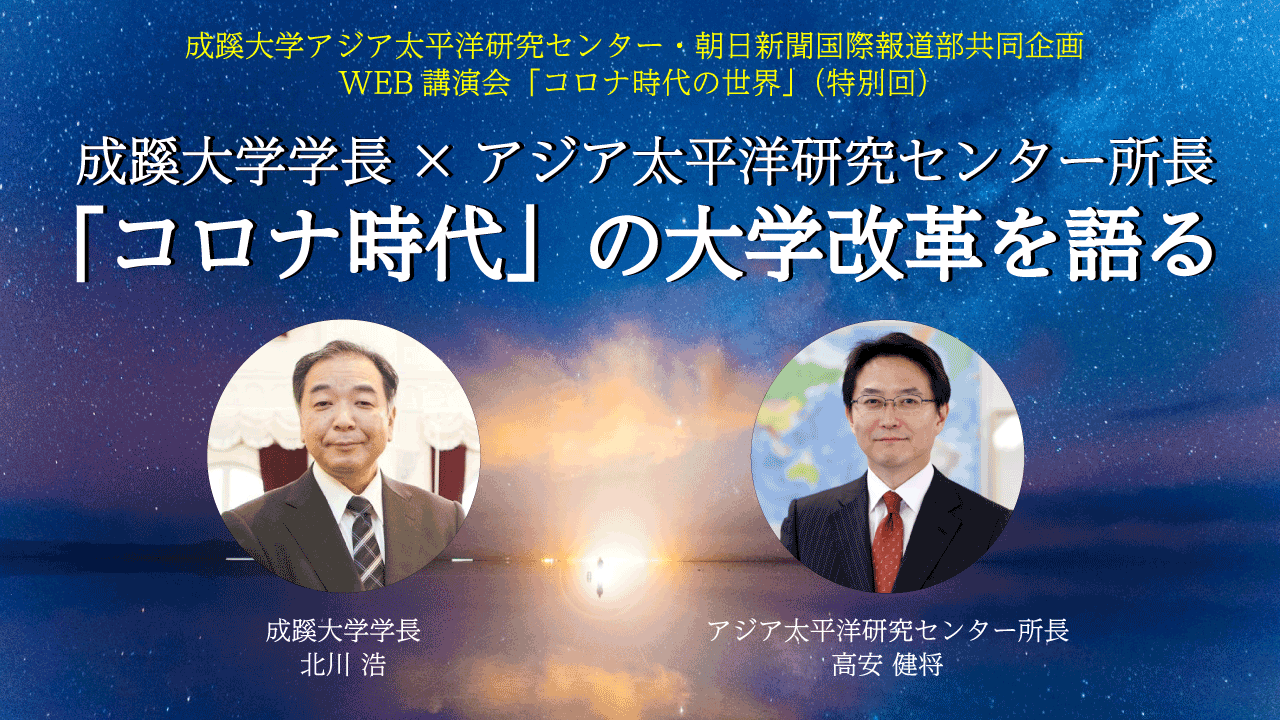 成蹊大学アジア太平洋研究センター・朝日新聞国際報道部共同企画
WEB 講演会「コロナ時代の世界」(特別回)

成蹊大学学長 × アジア太平洋研究センター所長
「コロナ時代」の大学改革を語る

成蹊大学学長
北川 浩

アジア太平洋研究センター所長
高安 健将